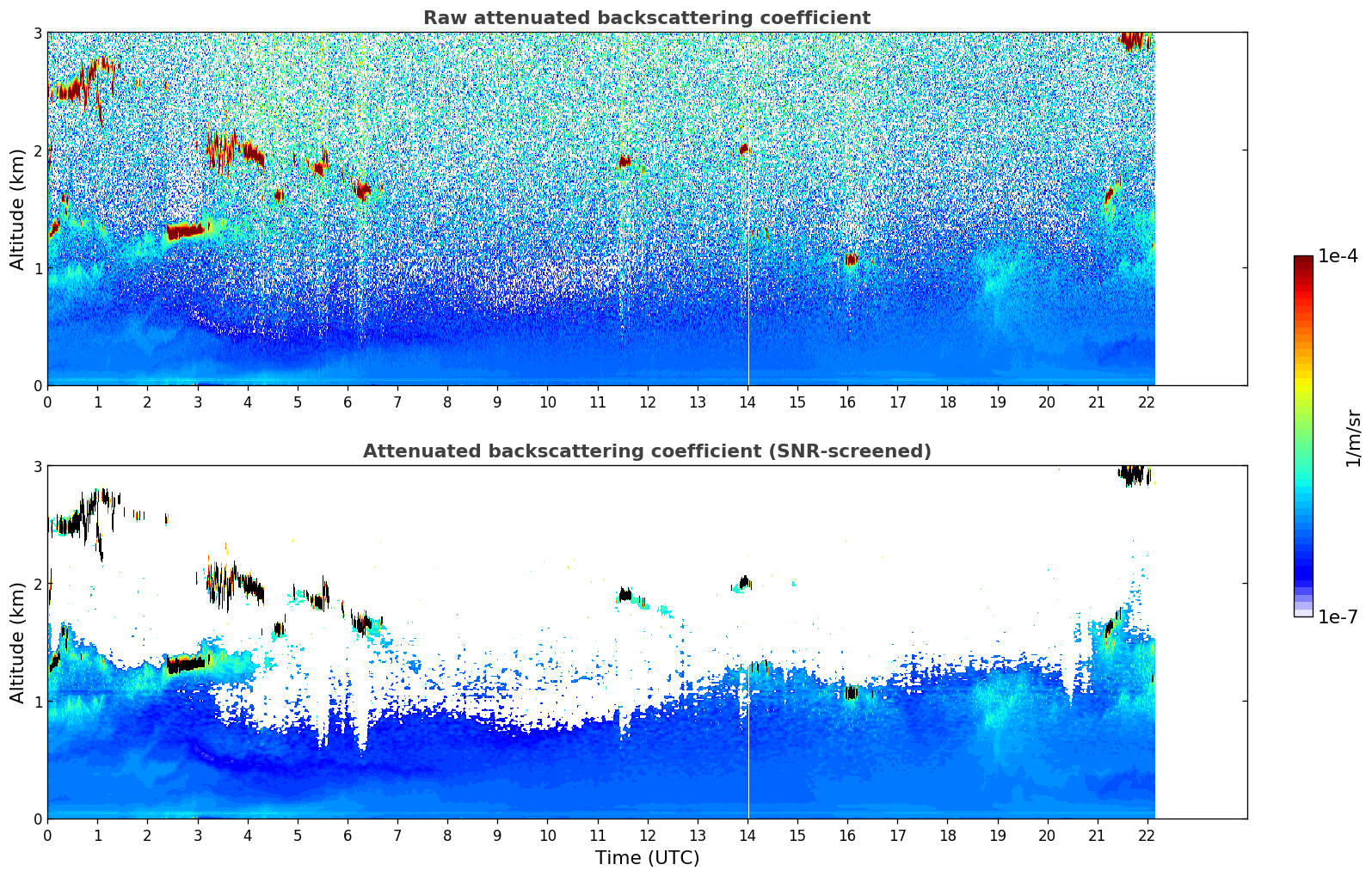 Raw attenuated backscattering coefficient

Altitude (km)

3
2
1
0

0 1 2 3 4 5 6 7 8 9 10 11 12 13 14 15 16 17 18 19 20 21 22

Attenuated backscattering coefficient (SNR-screened)

Altitude (km)

3
2
1
0

0 1 2 3 4 5 6 7 8 9 10 11 12 13 14 15 16 17 18 19 20 21 22

Time (UTC)

1e-4
1/m/sr
1e-7